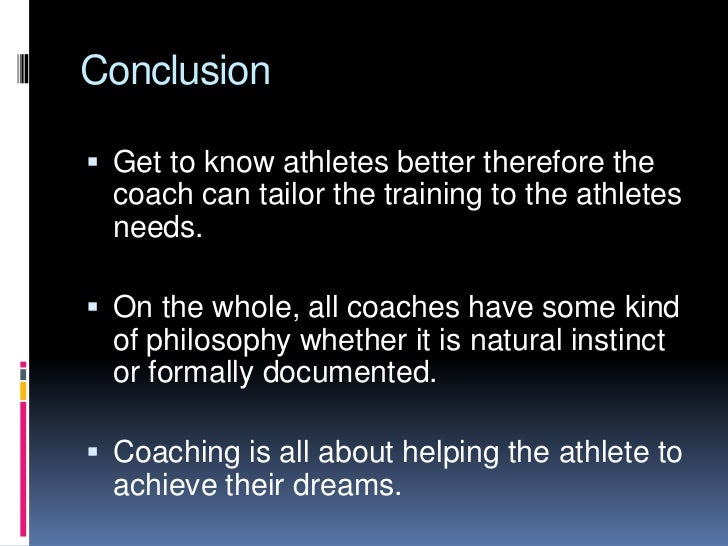 Conclusion

▪ Get to know athletes better therefore the coach can tailor the training to the athletes needs.

▪ On the whole, all coaches have some kind of philosophy whether it is natural instinct or formally documented.

▪ Coaching is all about helping the athlete to achieve their dreams.